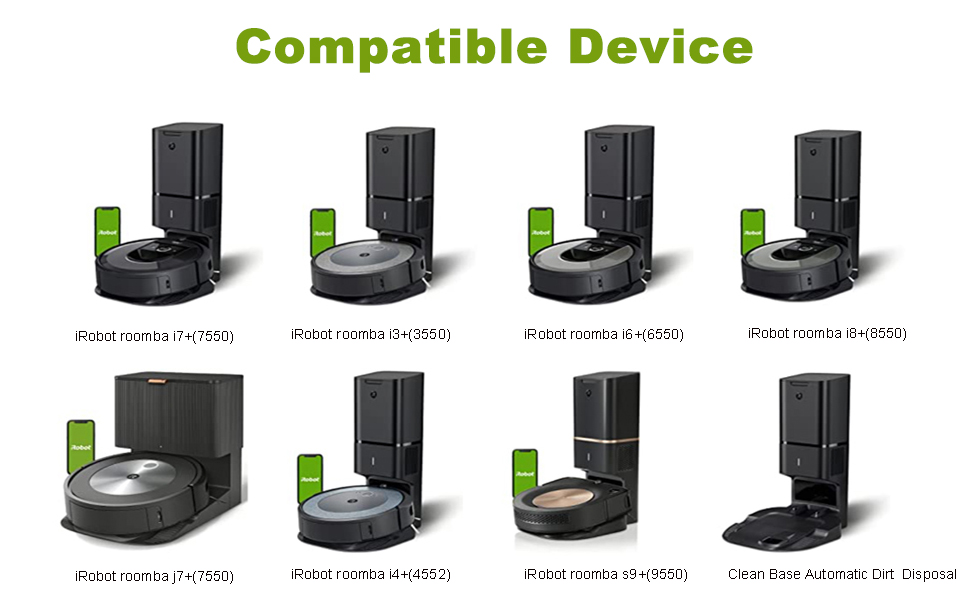 Compatible Device

iRobot

iRobot roomba i7+(7550)

iRobot

iRobot roomba i3+(3550)

iRobot

iRobot roomba i6+(6550)

iRobot

iRobot roomba i8+(8550)

iRobot

iRobot roomba j7+(7550)

iRobot

iRobot roomba i4+(4552)

iRobot

iRobot roomba s9+(9550)

Clean Base Automatic Dirt Disposal